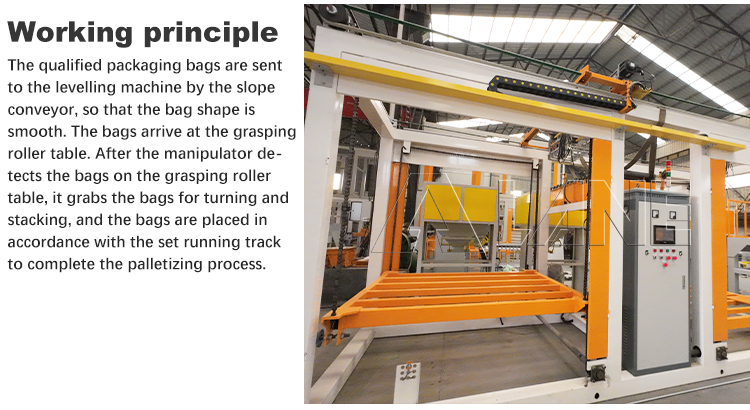 Working principle

The qualified packaging bags are sent to the levelling machine by the slope conveyor, so that the bag shape is smooth. The bags arrive at the grasping roller table. After the manipulator detects the bags on the grasping roller table, it grabs the bags for turning and stacking, and the bags are placed in accordance with the set running track to complete the palletizing process.